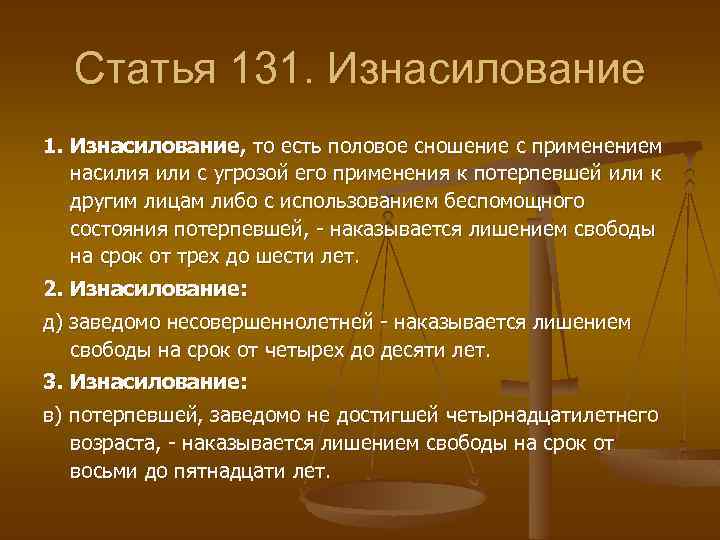 Статья 131. Изнасилование

1. Изнасилование, то есть половое сношение с применением насилия или с угрозой его применения к потерпевшей или к другим лицам либо с использованием беспомощного состояния потерпевшей, - наказывается лишением свободы на срок от трех до шести лет.

2. Изнасилование:

д) заведомо несовершеннолетней - наказывается лишением свободы на срок от четырех до десяти лет.

3. Изнасилование:

в) потерпевшей, заведомо не достигшей четырнадцатилетнего возраста, - наказывается лишением свободы на срок от восьми до пятнадцати лет.